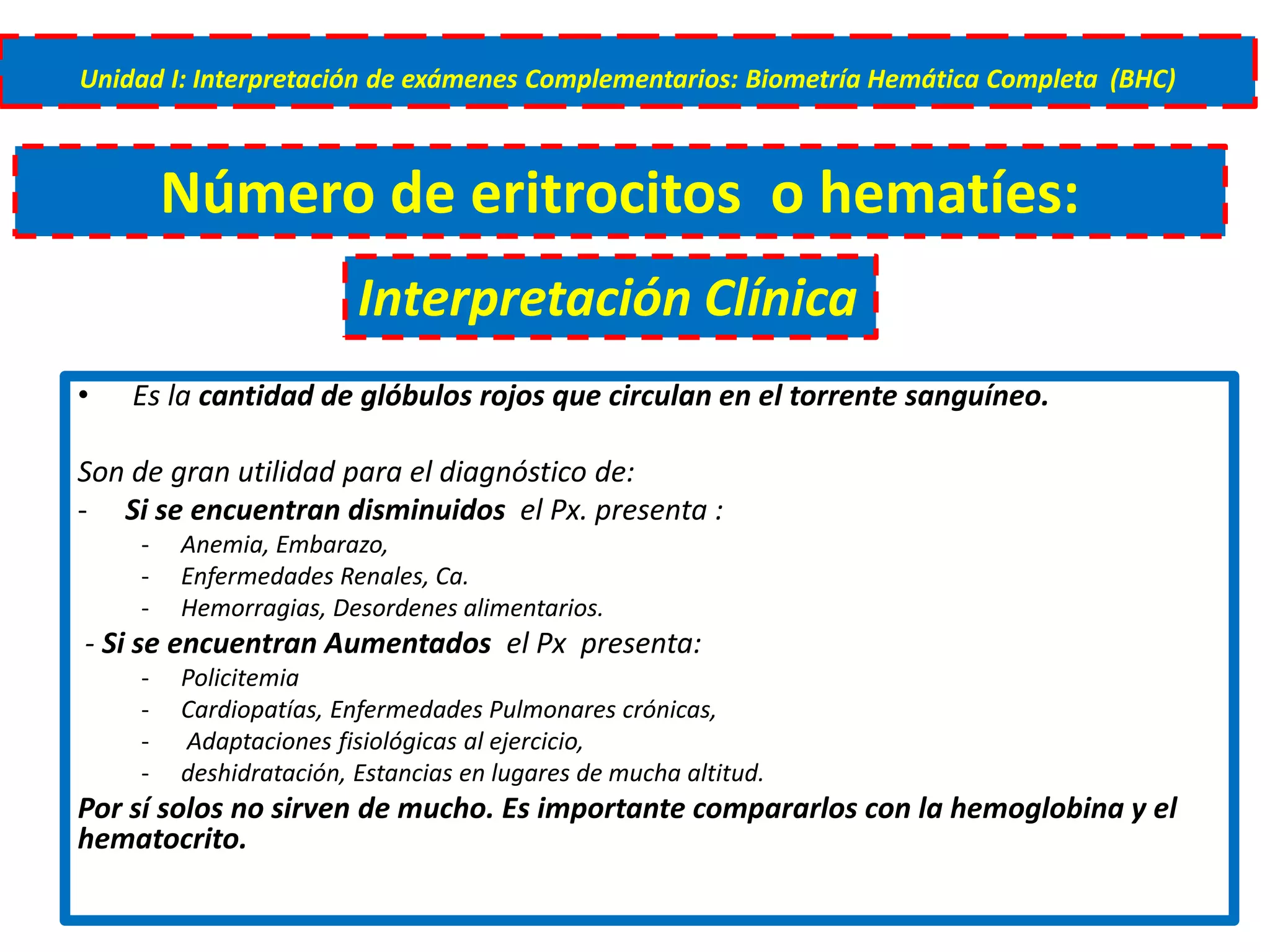 Unidad I: Interpretación de exámenes Complementarios: Biometría Hemática Completa (BHC)

Número de eritrocitos o hematíes:

Interpretación Clínica

• Es la cantidad de glóbulos rojos que circulan en el torrente sanguíneo.

Son de gran utilidad para el diagnóstico de:
- Si se encuentran disminuidos el Px. presenta :
 - Anemia, Embarazo,
 - Enfermedades Renales, Ca.
 - Hemorragias, Desordenes alimentarios.
- Si se encuentran Aumentados el Px presenta:
 - Policitemia
 - Cardiopatías, Enfermedades Pulmonares crónicas,
 - Adaptaciones fisiológicas al ejercicio,
 - deshidratación, Estancias en lugares de mucha altitud.
Por sí solos no sirven de mucho. Es importante compararlos con la hemoglobina y el hematocrito.